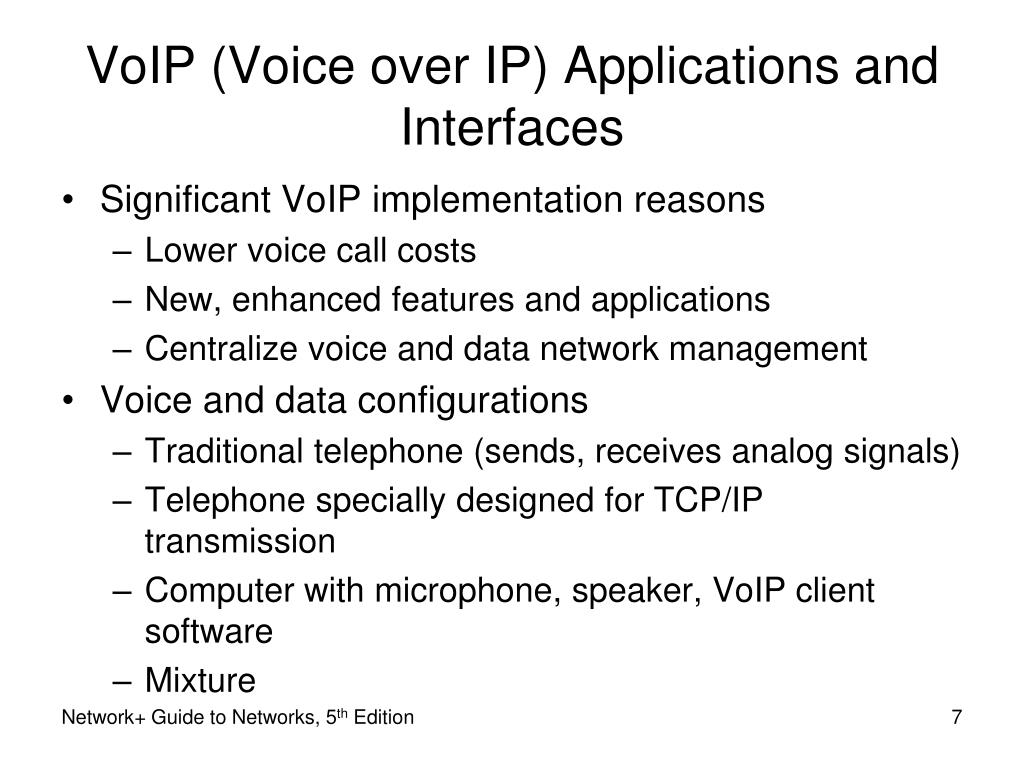 VoIP (Voice over IP) Applications and Interfaces

• Significant VoIP implementation reasons
– Lower voice call costs
– New, enhanced features and applications
– Centralize voice and data network management
• Voice and data configurations
– Traditional telephone (sends, receives analog signals)
– Telephone specially designed for TCP/IP transmission
– Computer with microphone, speaker, VoIP client software
– Mixture

Network+ Guide to Networks, 5$^{th}$ Edition

7